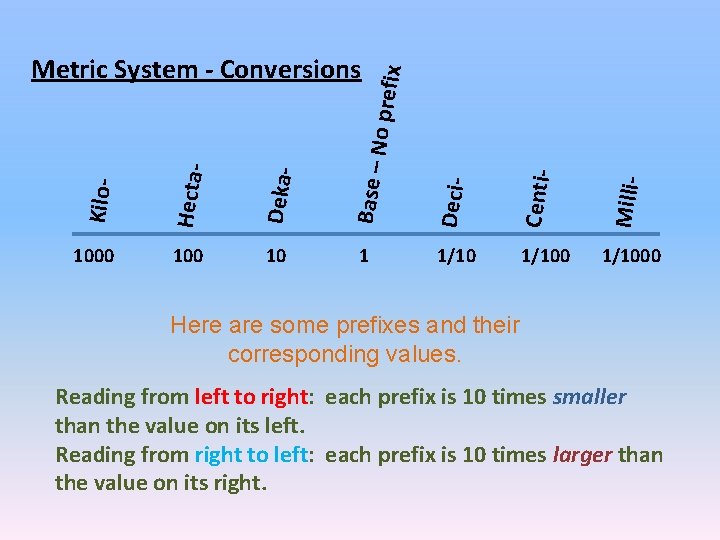 Metric System - Conversions

Kilo-
Hecta-
Deka-
Base -- No prefix
Deci-
Centi-
Milli-

1000
100
10
1
1/10
1/100
1/1000

Here are some prefixes and their corresponding values.

Reading from left to right: each prefix is 10 times smaller than the value on its left.
Reading from right to left: each prefix is 10 times larger than the value on its right.